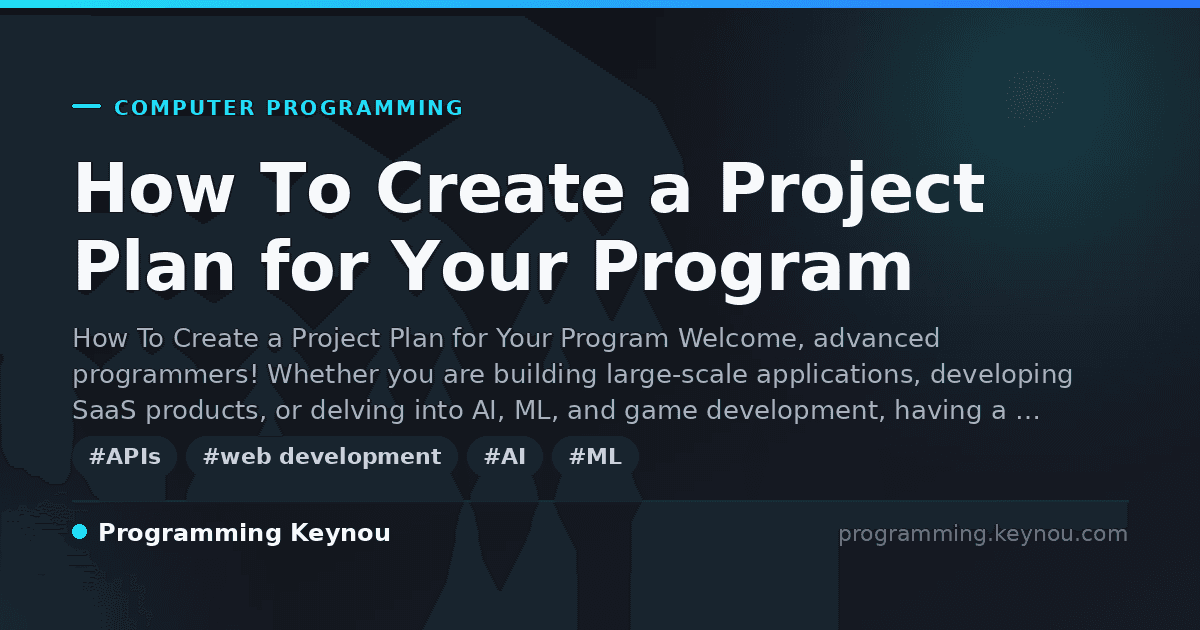 COMPUTER PROGRAMMING

How To Create a Project Plan for Your Program

How To Create a Project Plan for Your Program Welcome, advanced programmers! Whether you are building large-scale applications, developing SaaS products, or delving into AI, ML, and game development, having a …

#APIs #web development #AI #ML

Programming Keynou

programming.keynou.com